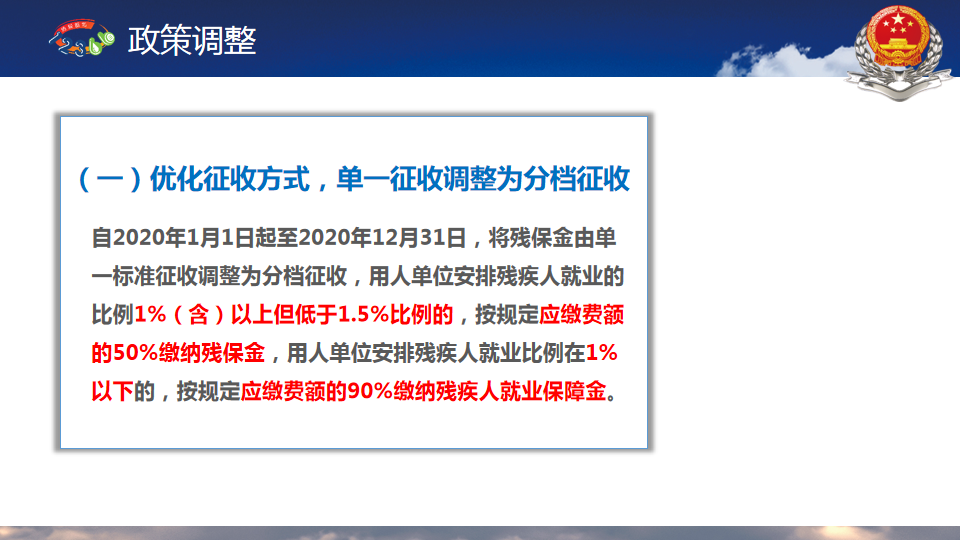 政策调整

（一）优化征收方式，单一征收调整为分档征收

自2020年1月1日起至2020年12月31日，将残保金由单一标准征收调整为分档征收，用人单位安排残疾人就业的比例1%（含）以上但低于1.5%比例的，按规定应缴费额的50%缴纳残保金，用人单位安排残疾人就业比例在1%以下的，按规定应缴费额的90%缴纳残疾人就业保障金。